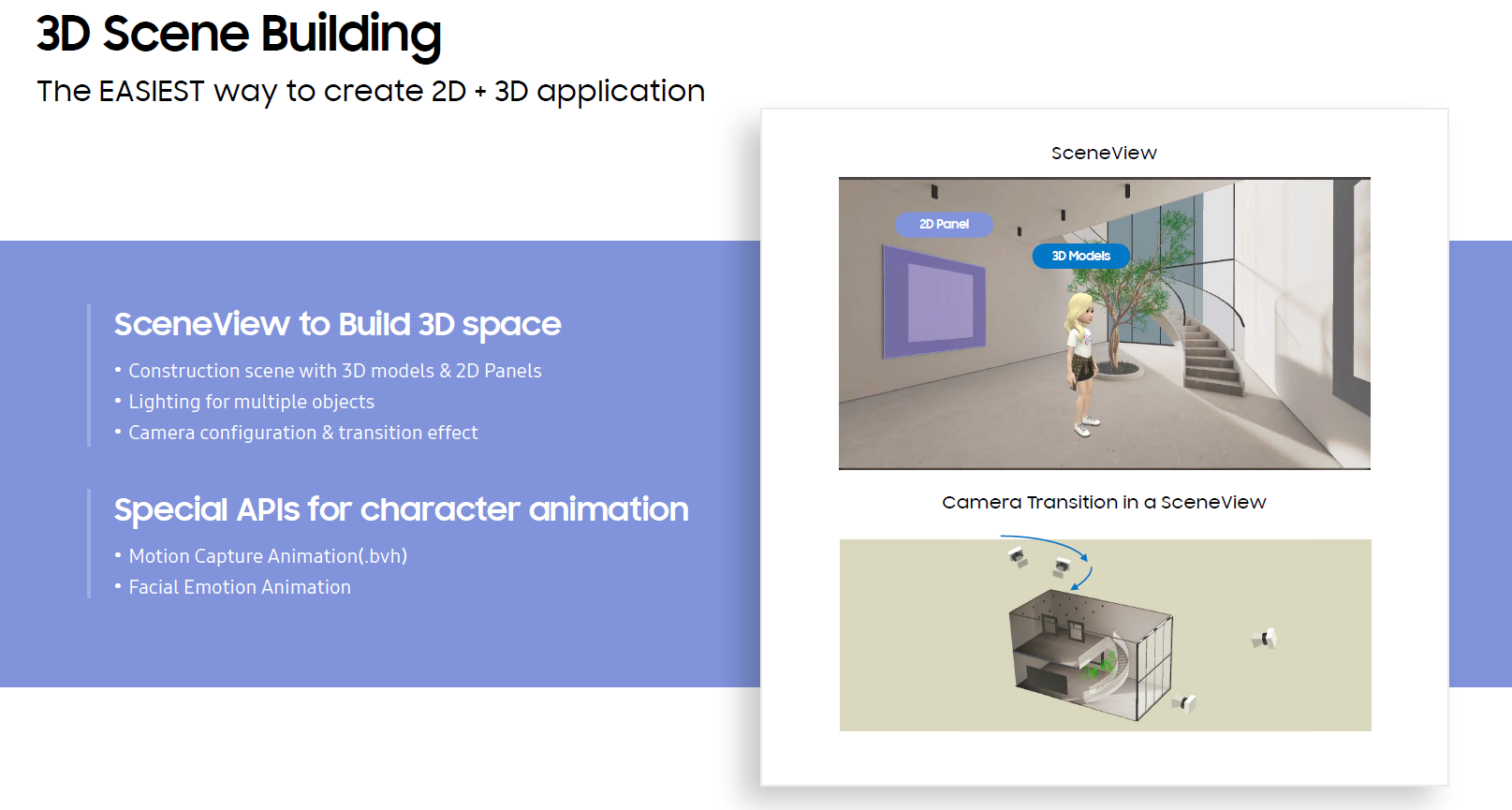 3D Scene Building

The EASIEST way to create 2D + 3D application

SceneView to Build 3D space

• Construction scene with 3D models & 2D Panels
• Lighting for multiple objects
• Camera configuration & transition effect

Special APIs for character animation

• Motion Capture Animation(.bvh)
• Facial Emotion Animation

SceneView

2D Panel

3D Models

Camera Transition in a SceneView